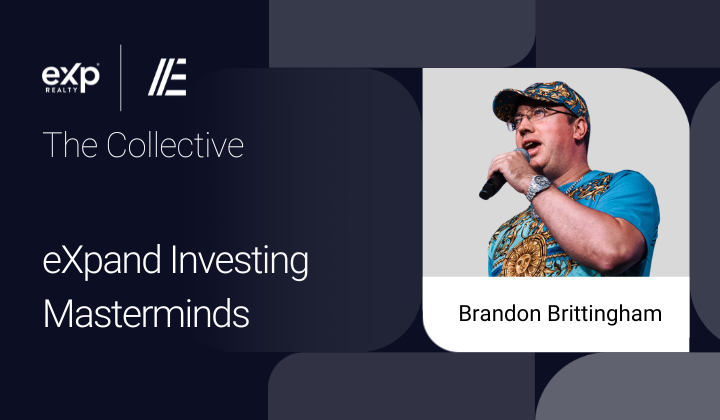 eXp REALTY

The Collective

eXpand Investing Masterminds

Brandon Brittingham